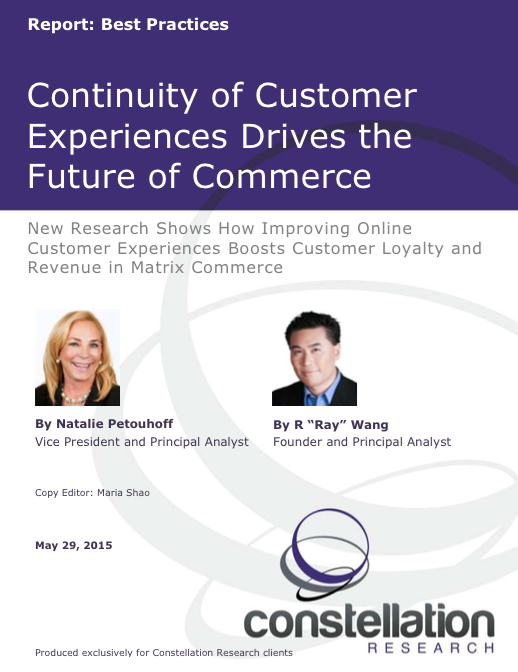 Report: Best Practices

Continuity of Customer Experiences Drives the Future of Commerce

New Research Shows How Improving Online Customer Experiences Boosts Customer Loyalty and Revenue in Matrix Commerce

By Natalie Petouhoff
Vice President and Principal Analyst

By R "Ray" Wang
Founder and Principal Analyst

Copy Editor: Maria Shao

May 29, 2015

constellation
RESEARCH

Produced exclusively for Constellation Research clients